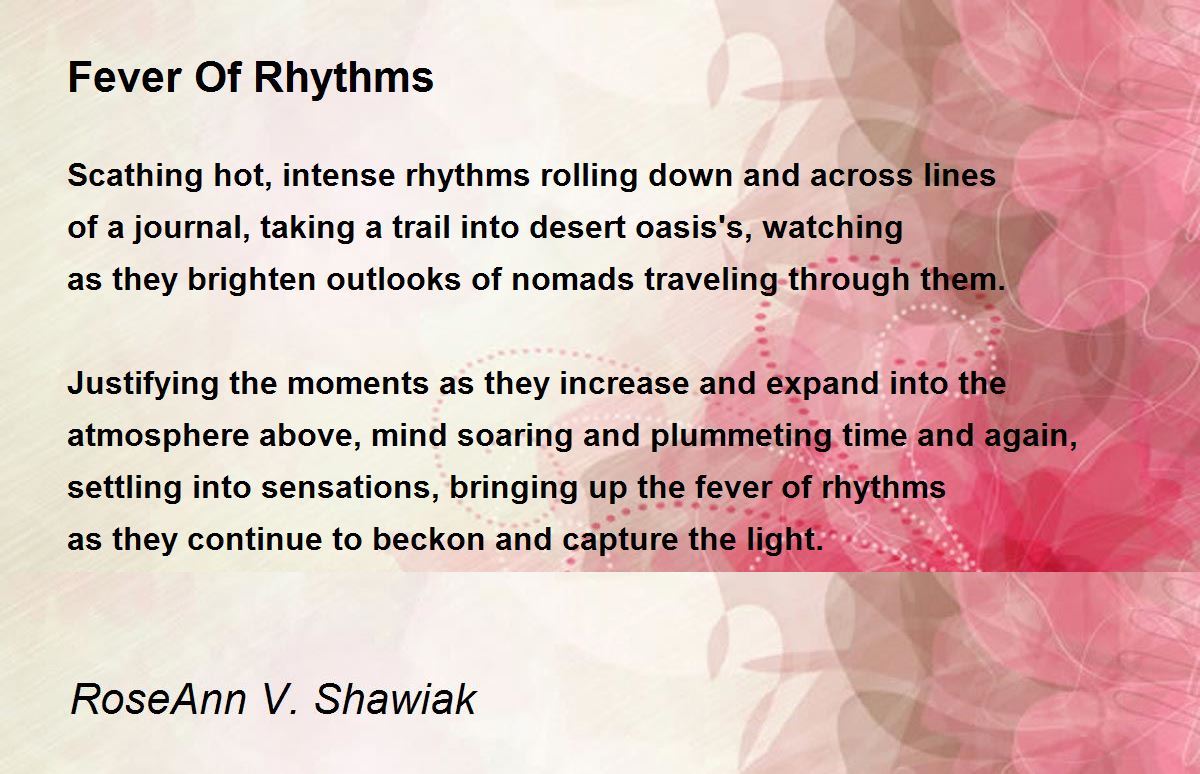 Fever Of Rhythms

Scathing hot, intense rhythms rolling down and across lines
of a journal, taking a trail into desert oasis's, watching
as they brighten outlooks of nomads traveling through them.

Justifying the moments as they increase and expand into the
atmosphere above, mind soaring and plummeting time and again,
settling into sensations, bringing up the fever of rhythms
as they continue to beckon and capture the light.

RoseAnn V. Shawiak